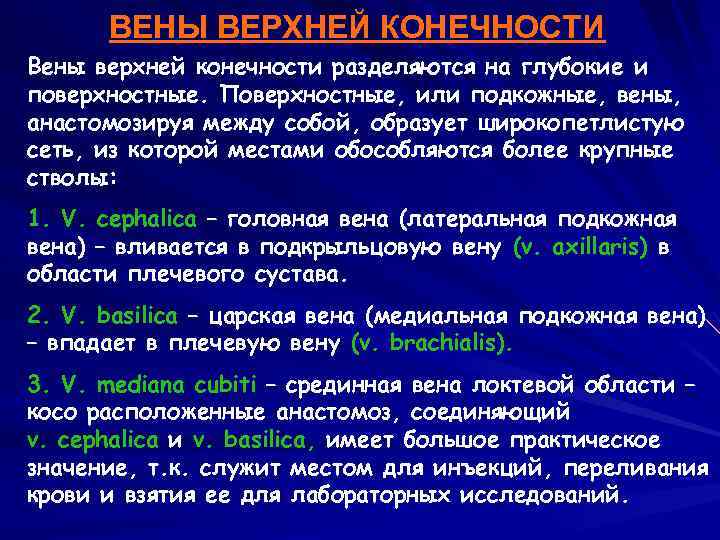 ВЕНЫ ВЕРХНЕЙ КОНЕЧНОСТИ

Вены верхней конечности разделяются на глубокие и поверхностные. Поверхностные, или подкожные, вены, анастомозируя между собой, образует широкопетлистую сеть, из которой местами обособляются более крупные стволы:

1. V. cephalica – головная вена (латеральная подкожная вена) – вливается в подкрыльцовую вену (v. axillaris) в области плечевого сустава.

2. V. basilica – царская вена (медиальная подкожная вена) – впадает в плечевую вену (v. brachialis).

3. V. mediana cubiti – срединная вена локтевой области – косо расположенные анастомоз, соединяющий v. cephalica и v. basilica, имеет большое практическое значение, т.к. служит местом для инъекций, переливания крови и взятия ее для лабораторных исследований.